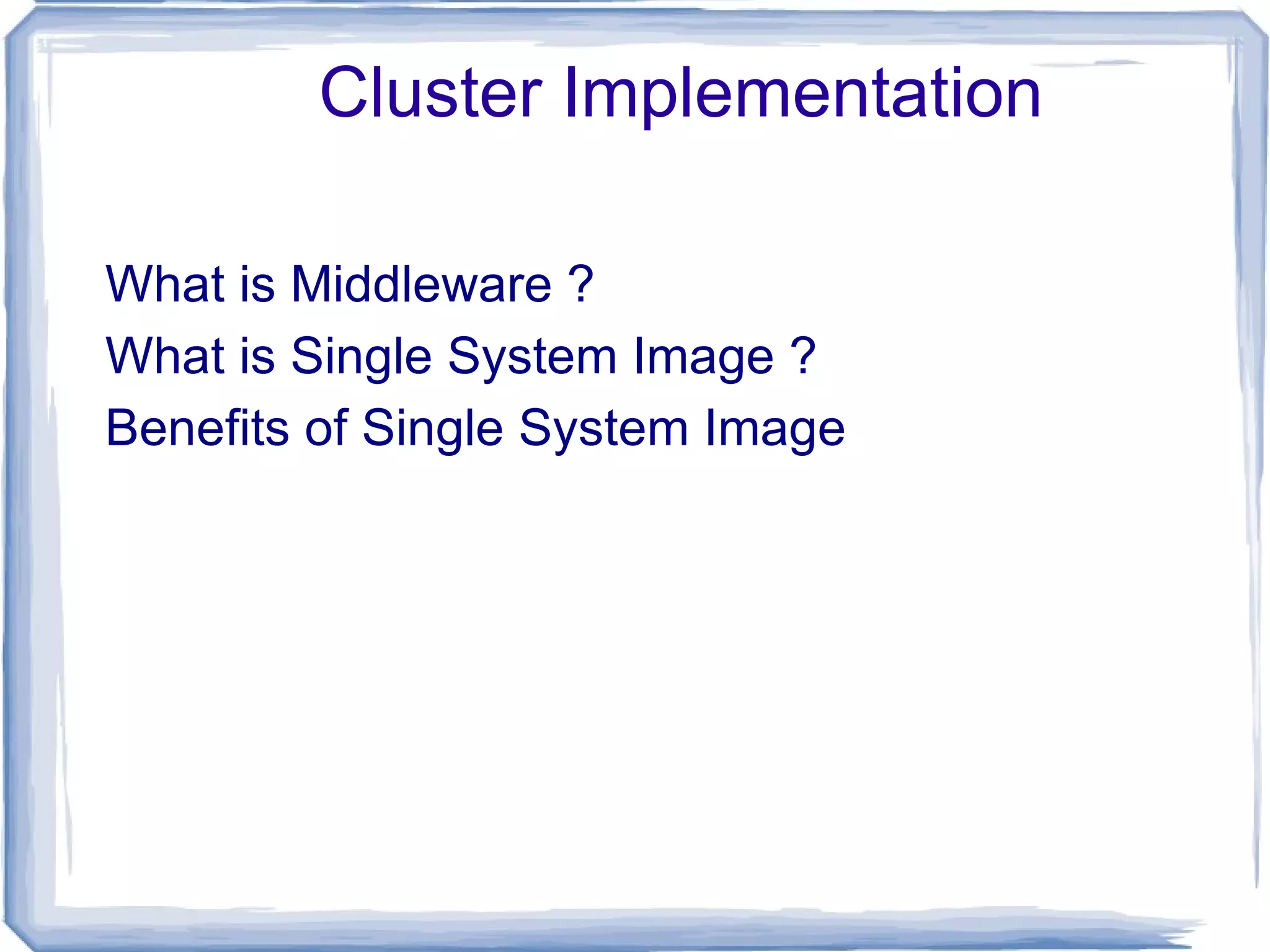 Cluster Implementation

What is Middleware ?
What is Single System Image ?
Benefits of Single System Image